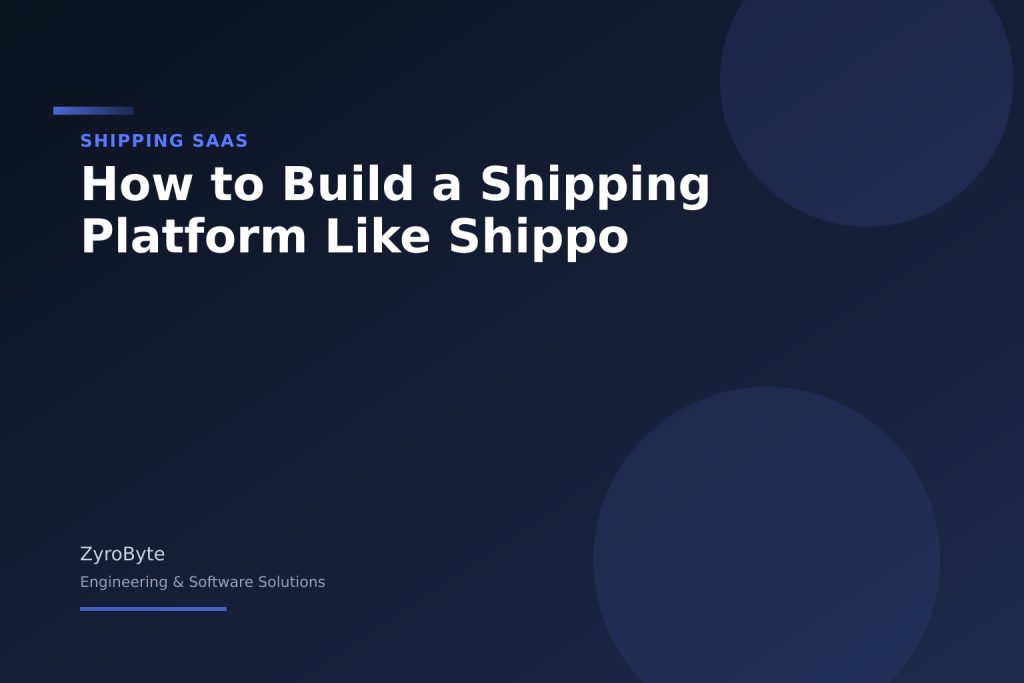 SHIPPING SAAS

How to Build a Shipping Platform Like Shippo

ZyroByte

Engineering & Software Solutions